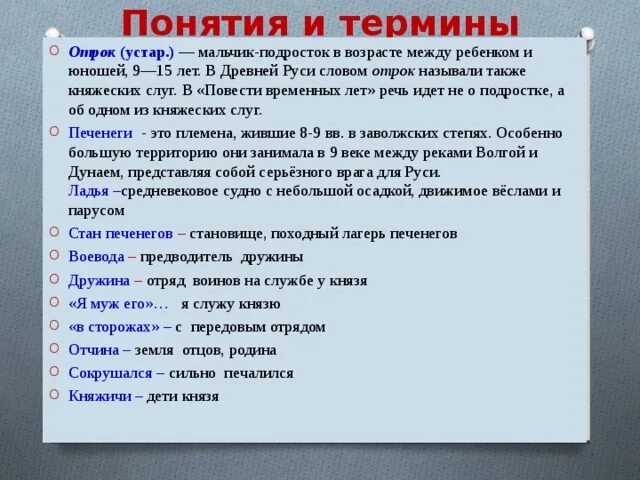 Понятия и термины

Отрок (устар.) — мальчик-подросток в возрасте между ребенком и юношей, 9—15 лет. В Древней Руси словом отрок называли также княжеских слуг. В «Повести временных лет» речь идет не о подростке, а об одном из княжеских слуг.

Печенеги - это племена, жившие 8-9 вв. в заволжских степях. Особенно большую территорию они занимала в 9 веке между реками Волгой и Дунаем, представляя собой серьёзного врага для Руси.
Ладья –средневековое судно с небольшой осадкой, движимое вёслами и парусом

Стан печенегов – становище, походный лагерь печенегов

Воевода – предводитель дружины

Дружина – отряд воинов на службе у князя

«Я муж его»… я служу князю

«в сторожах» – с передовым отрядом

Отчина – земля отцов, родина

Сокрушался – сильно печалился

Княжичи – дети князя